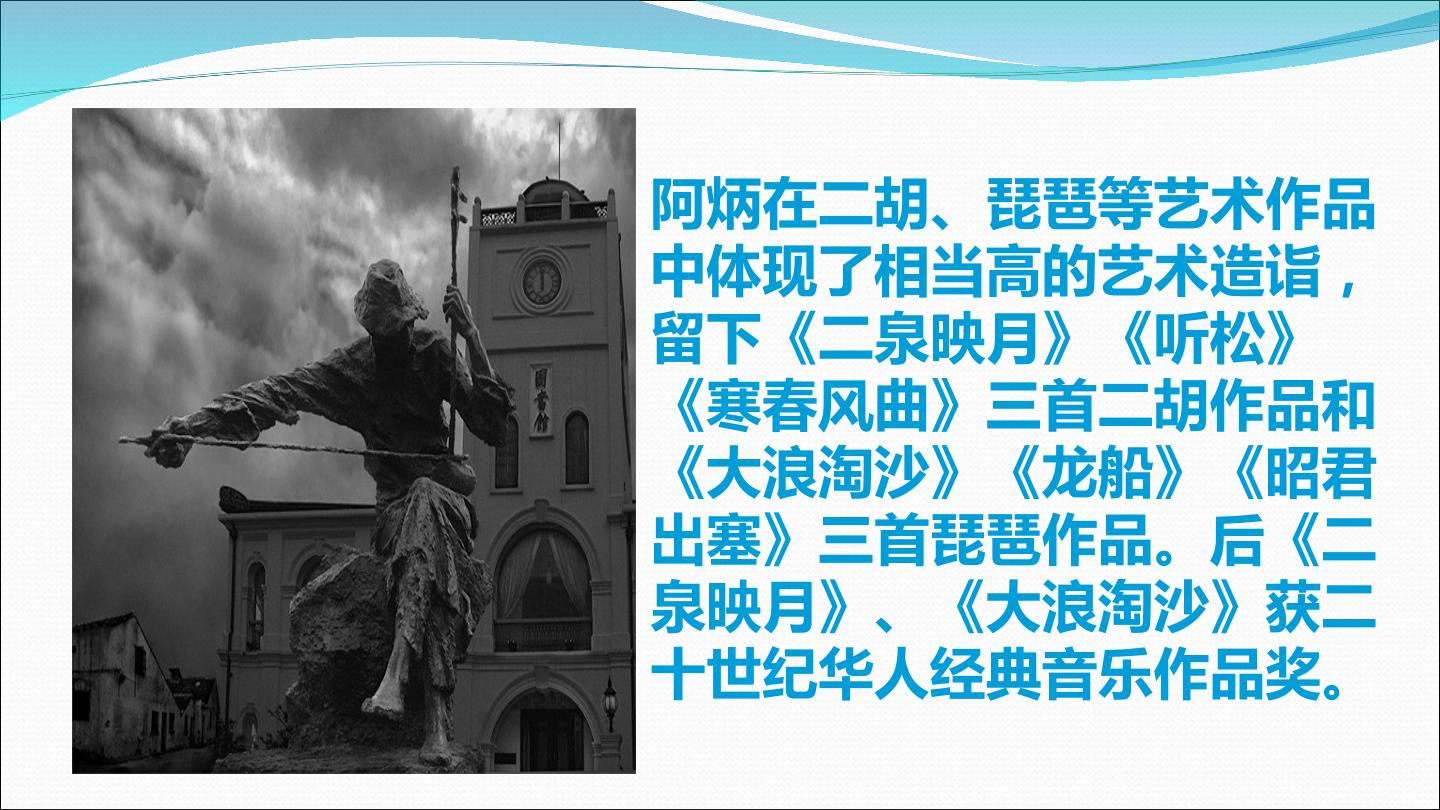 阿炳在二胡、琵琶等艺术作品中体现了相当高的艺术造诣，留下《二泉映月》《听松》《寒春风曲》三首二胡作品和《大浪淘沙》《龙船》《昭君出塞》三首琵琶作品。后《二泉映月》、《大浪淘沙》获二十世纪华人经典音乐作品奖。